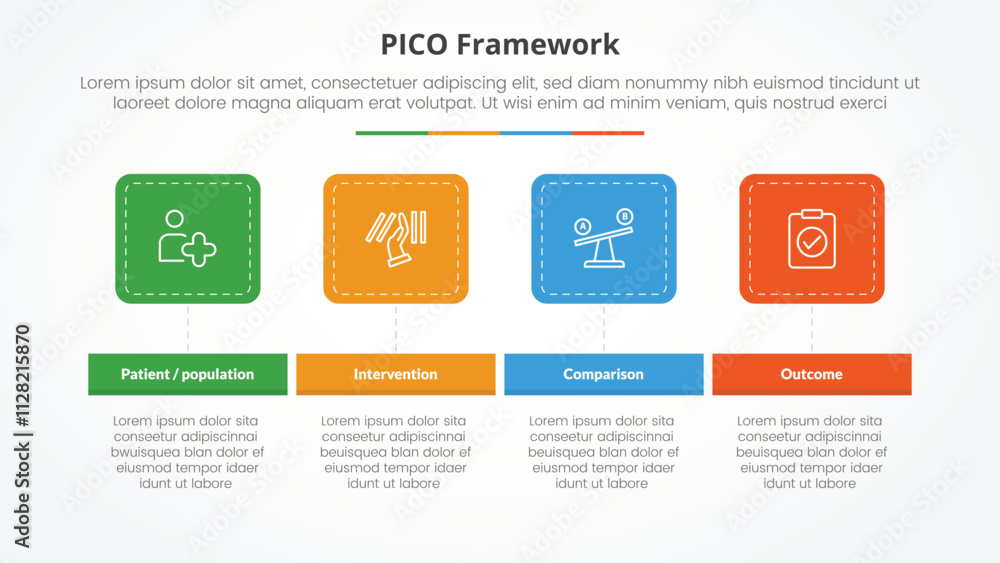 PICO Framework

Lorem ipsum dolor sit amet, consectetuer adipiscing elit, sed diam nonummy nibh euismod tincidunt ut laoreet dolore magna aliquam erat volutpat. Ut wisi enim ad minim veniam, quis nostrud exerci

A B

Patient / population

Lorem ipsum dolor sita conseetur adipiscinnai bwuisquea blan dolor ef eiusmod tempor idaer idunt ut labore

Intervention

Lorem ipsum dolor sita conseetur adipiscinnai beuisquea blan dolor ef eiusmod tempor idaer idunt ut labore

Comparison

Lorem ipsum dolor sita conseetur adipiscinnai beuisquea blan dolor ef eiusmod tempor idaer idunt ut labore

Outcome

Lorem ipsum dolor sita conseetur adipiscinnai beuisquea blan dolor ef eiusmod tempor idaer idunt ut labore

Adobe Stock | #1128215870